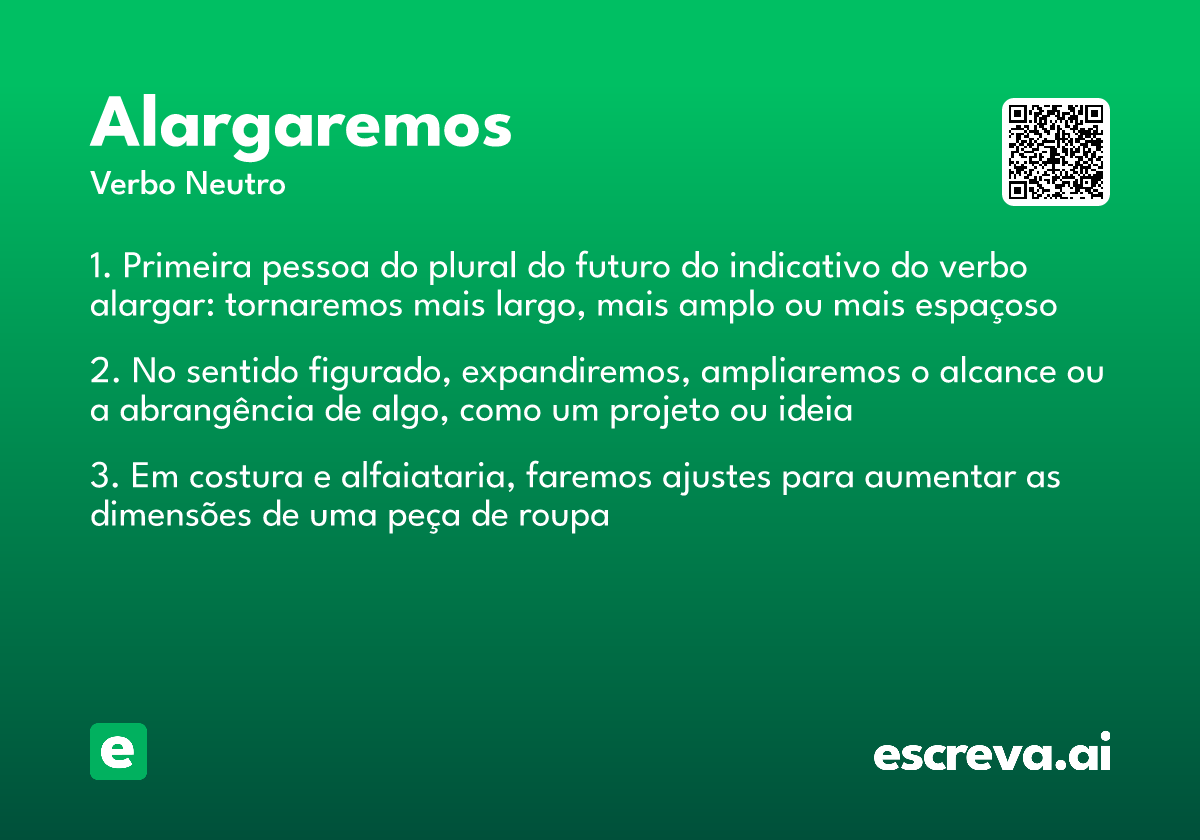 Alargaremos
Verbo Neutro

1. Primeira pessoa do plural do futuro do indicativo do verbo alargar: tornaremos mais largo, mais amplo ou mais espaçoso

2. No sentido figurado, expandiremos, ampliaremos o alcance ou a abrangência de algo, como um projeto ou ideia

3. Em costura e alfaiataria, faremos ajustes para aumentar as dimensões de uma peça de roupa

e

escreva.ai